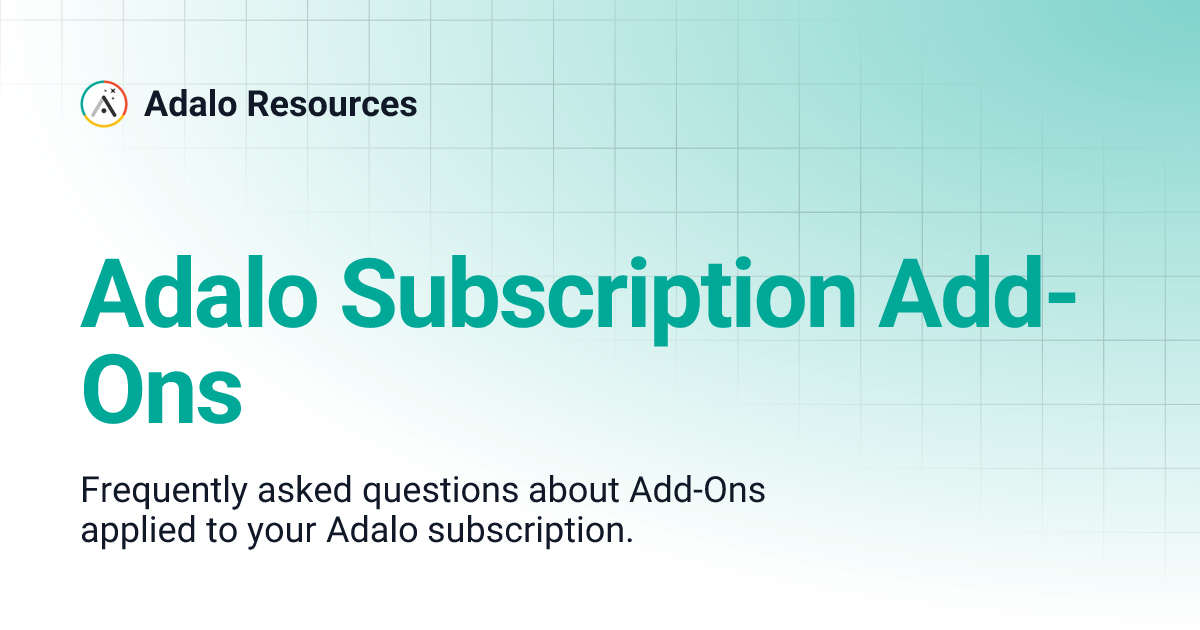 Adalo Resources

Adalo Subscription Add-Ons

Frequently asked questions about Add-Ons applied to your Adalo subscription.